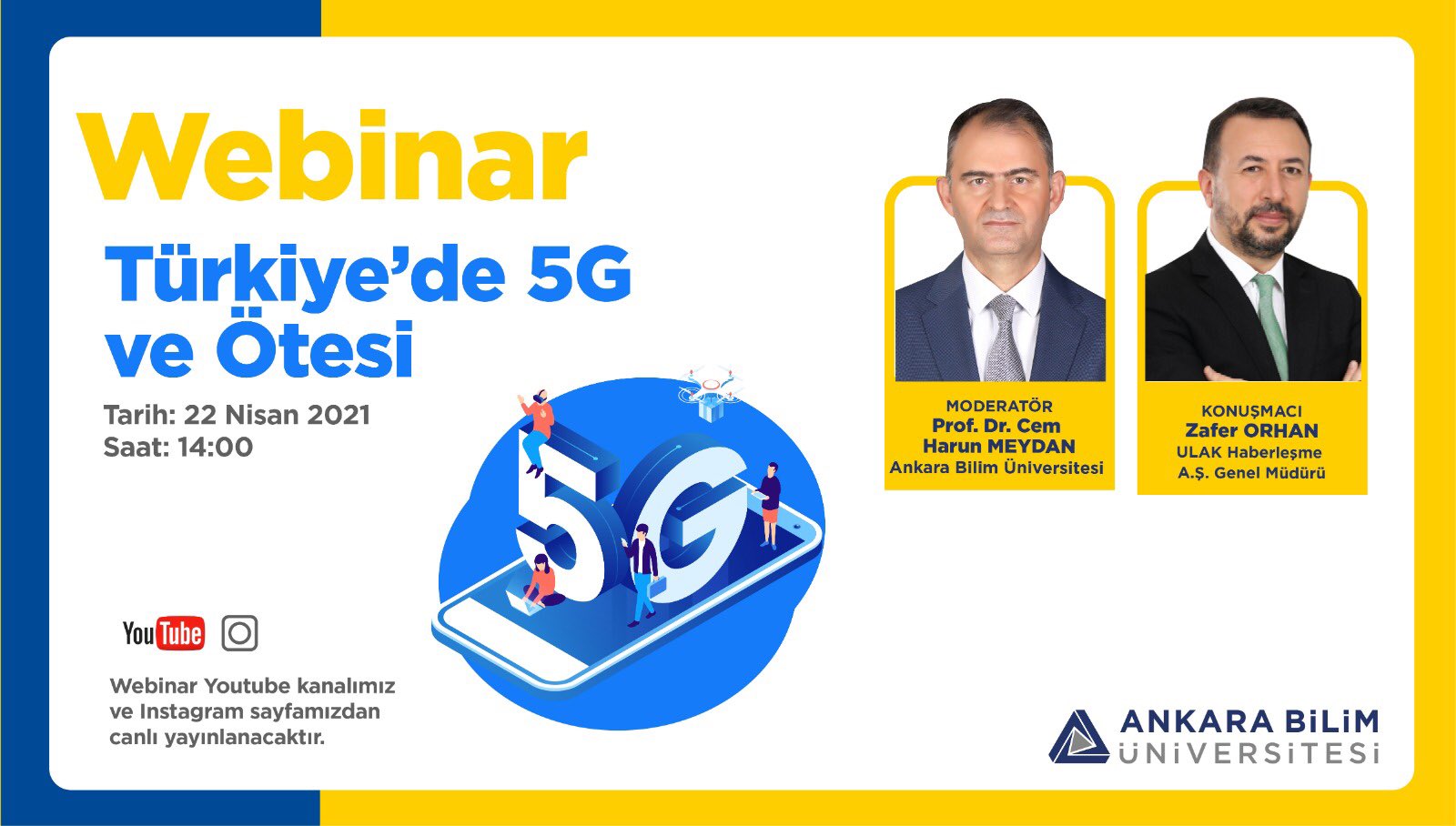 Webinar

Türkiye'de 5G ve Ötesi

Tarih: 22 Nisan 2021
Saat: 14:00

5G

MODERATÖR
Prof. Dr. Cem Harun MEYDAN
Ankara Bilim Üniversitesi

KONUŞMACI
Zafer ORHAN
ULAK Haberleşme A.Ş. Genel Müdürü

YouTube

Webinar Youtube kanalımız ve Instagram sayfamızdan canlı yayınlanacaktır.

ANKARA BİLİM ÜNİVERSİTESİ